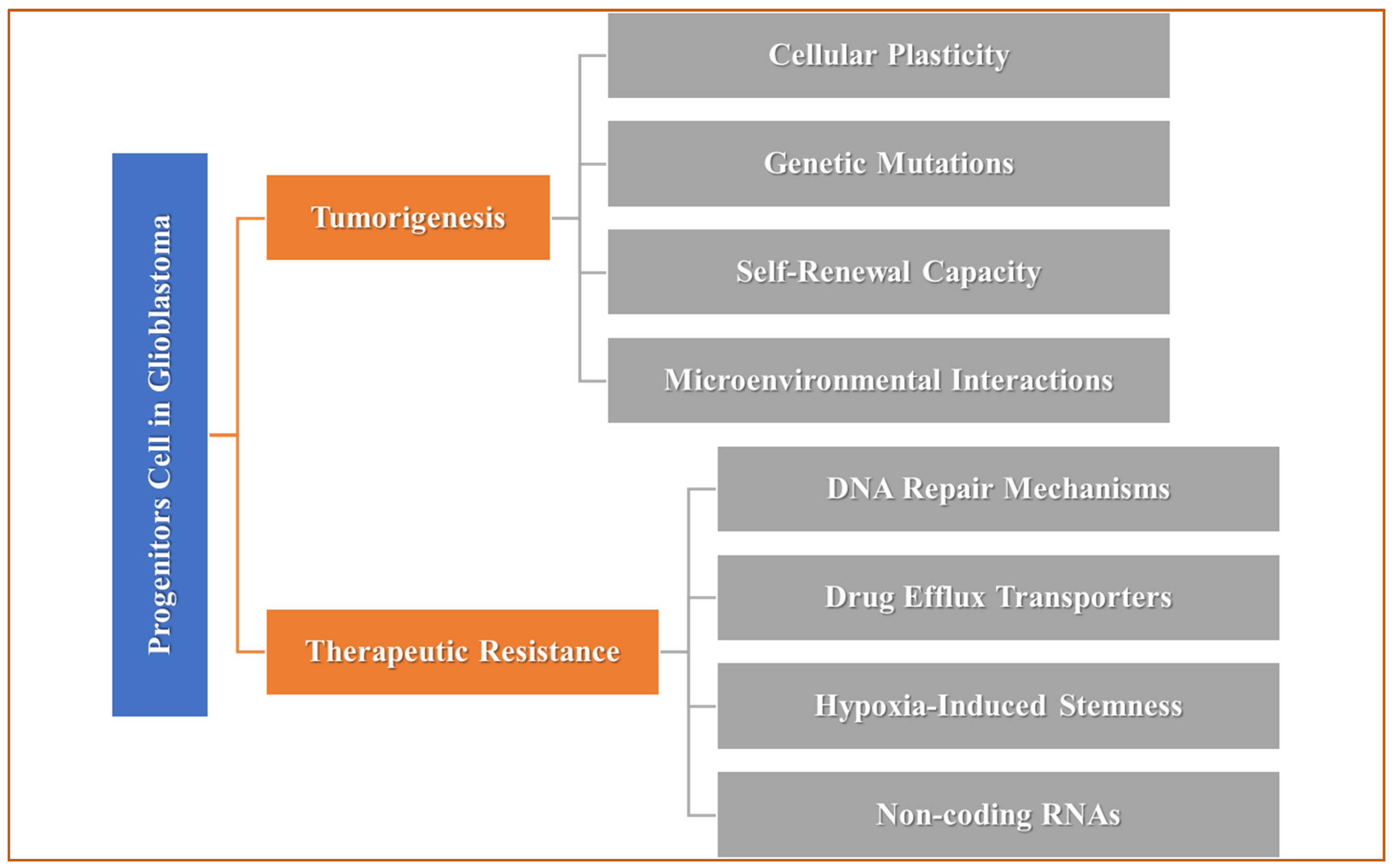 Progenitors Cell in Glioblastoma

Tumorigenesis

Cellular Plasticity

Genetic Mutations

Self-Renewal Capacity

Microenvironmental Interactions

Therapeutic Resistance

DNA Repair Mechanisms

Drug Efflux Transporters

Hypoxia-Induced Stemness

Non-coding RNAs